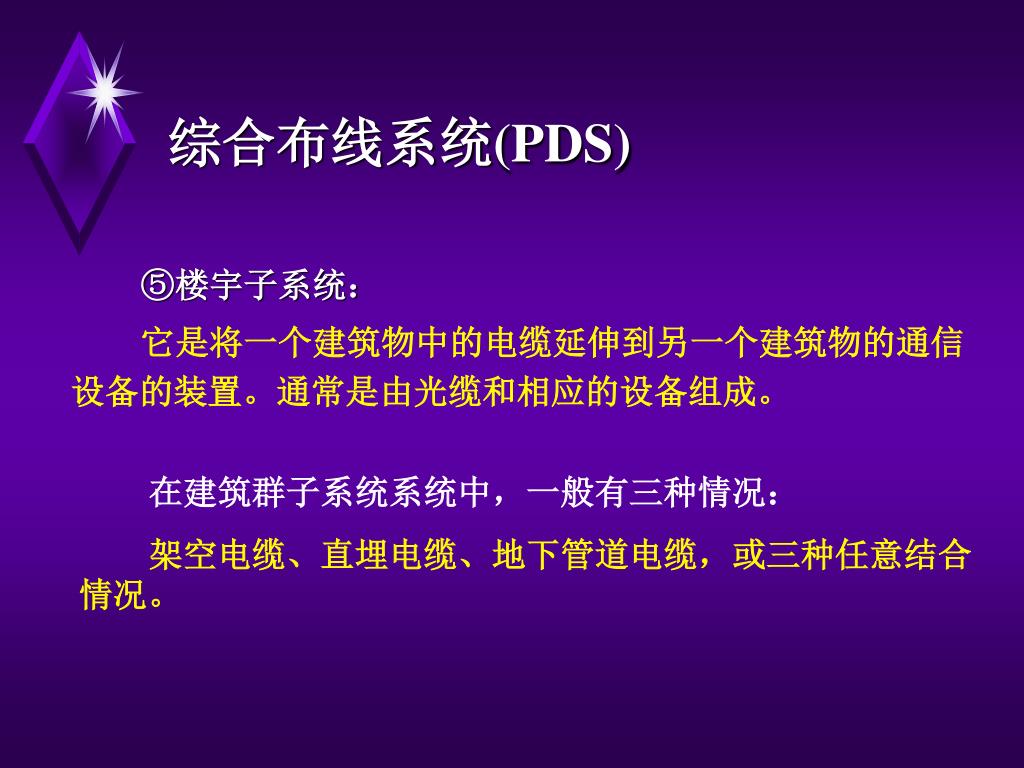 综合布线系统(PDS)

⑤楼宇子系统：

它是将一个建筑物中的电缆延伸到另一个建筑物的通信设备的装置。通常是由光缆和相应的设备组成。

在建筑群子系统系统中，一般有三种情况：

架空电缆、直埋电缆、地下管道电缆，或三种任意结合情况。